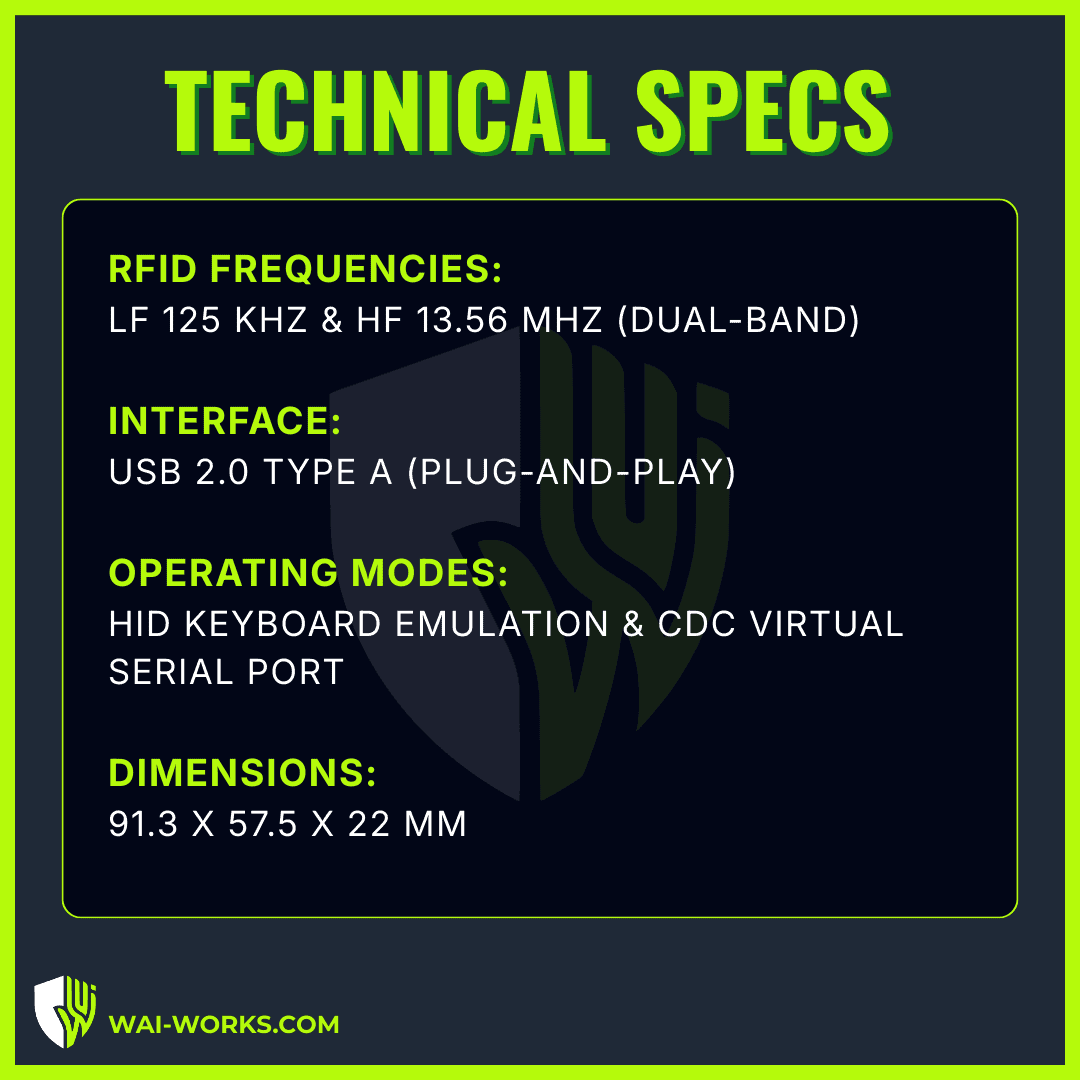 TECHNICAL SPECS

RFID FREQUENCIES:
LF 125 KHZ & HF 13.56 MHZ (DUAL-BAND)

INTERFACE:
USB 2.0 TYPE A (PLUG-AND-PLAY)

OPERATING MODES:
HID KEYBOARD EMULATION & CDC VIRTUAL SERIAL PORT

DIMENSIONS:
91.3 X 57.5 X 22 MM

WAI-WORKS.COM